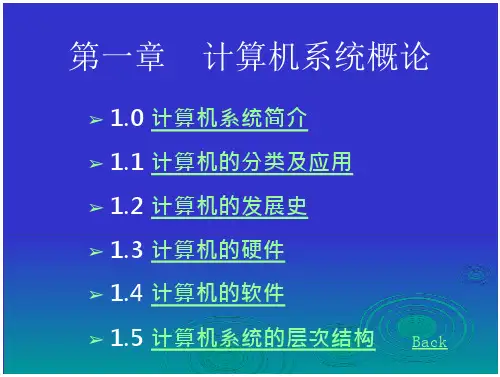 第一章　计算机系统概论

➢ 1.0 计算机系统简介

➢ 1.1 计算机的分类及应用

➢ 1.2 计算机的发展史

➢ 1.3 计算机的硬件

➢ 1.4 计算机的软件

➢ 1.5 计算机系统的层次结构

Back